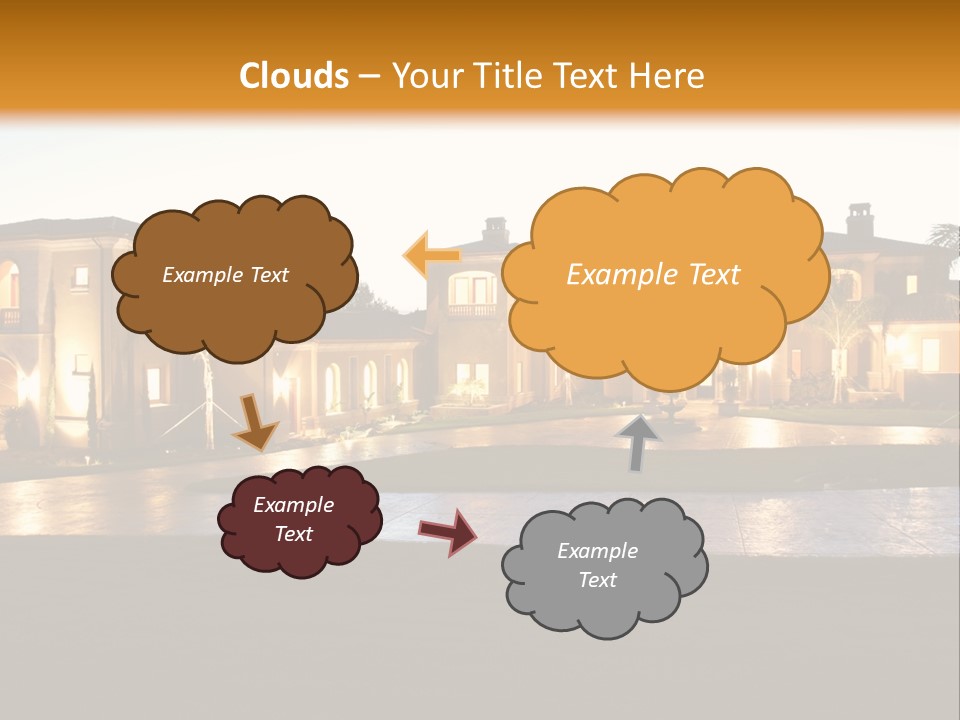 Clouds – Your Title Text Here

Example Text

Example Text

Example Text

Example Text